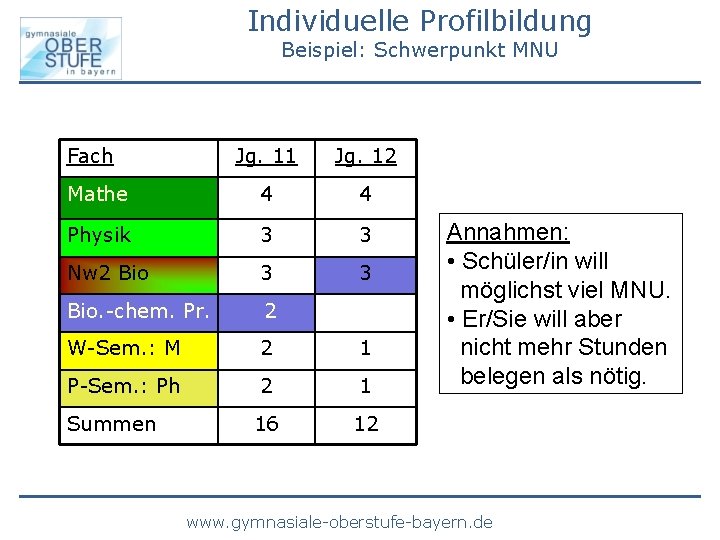 gymnasiale OBER STUFE in bayern

Individuelle Profilbildung
Beispiel: Schwerpunkt MNU

| Fach | Jg. 11 | Jg. 12 |
|---|---|---|
| Mathe | 4 | 4 |
| Physik | 3 | 3 |
| Nw2 Bio | 3 | 3 |
| Bio.-chem. Pr. | 2 | |
| W-Sem.: M | 2 | 1 |
| P-Sem.: Ph | 2 | 1 |
| Summen | 16 | 12 |

Annahmen:
• Schüler/in will möglichst viel MNU.
• Er/Sie will aber nicht mehr Stunden belegen als nötig.

www.gymnasiale-oberstufe-bayern.de